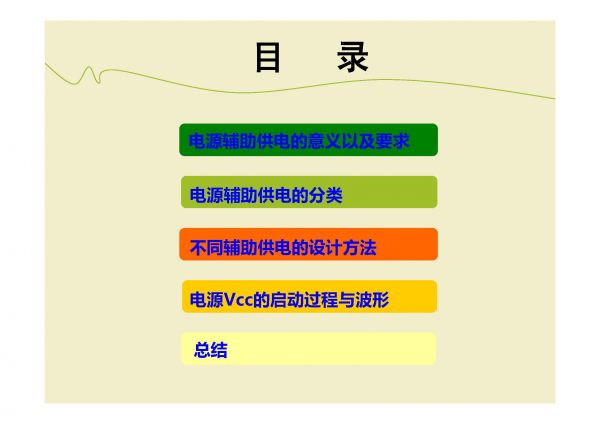 目　录

电源辅助供电的意义以及要求

电源辅助供电的分类

不同辅助供电的设计方法

电源Vcc的启动过程与波形

总结